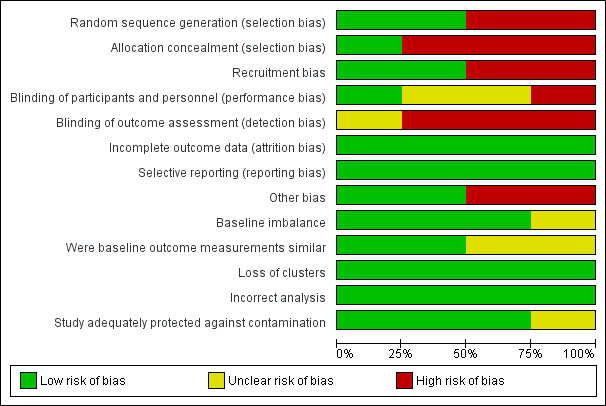 Random sequence generation (selection bias)
Allocation concealment (selection bias)
Recruitment bias
Blinding of participants and personnel (performance bias)
Blinding of outcome assessment (detection bias)
Incomplete outcome data (attrition bias)
Selective reporting (reporting bias)
Other bias
Baseline imbalance
Were baseline outcome measurements similar
Loss of clusters
Incorrect analysis
Study adequately protected against contamination

0% 25% 50% 75% 100%

Low risk of bias
Unclear risk of bias
High risk of bias